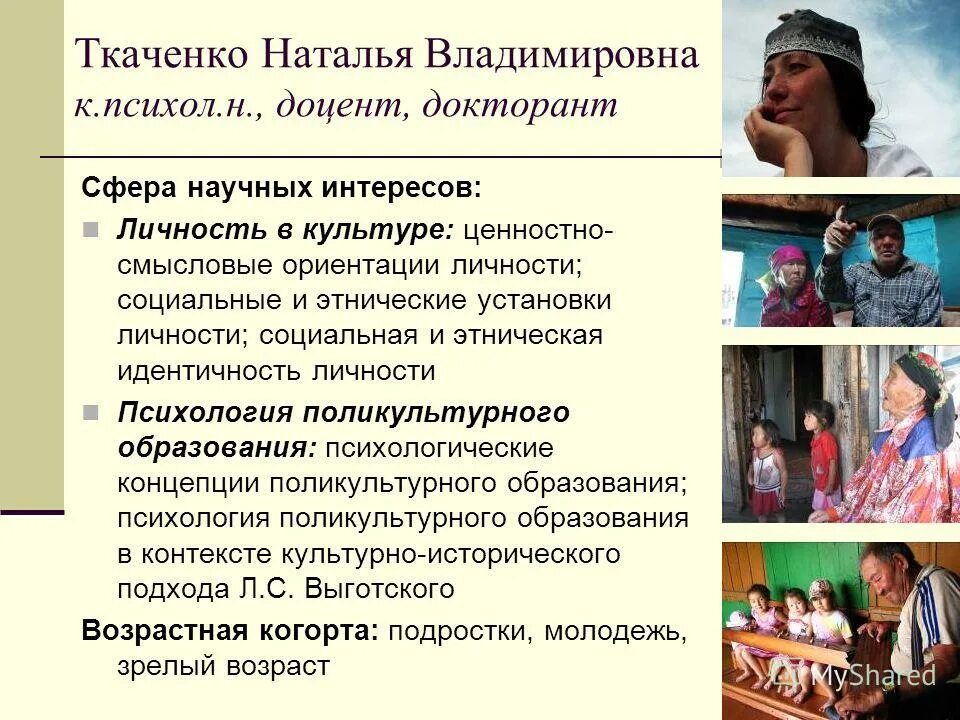 Ткаченко Наталья Владимировна
к.психол.н., доцент, докторант

Сфера научных интересов:

Личность в культуре: ценностно-смысловые ориентации личности; социальные и этнические установки личности; социальная и этническая идентичность личности

Психология поликультурного образования: психологические концепции поликультурного образования; психология поликультурного образования в контексте культурно-исторического подхода Л.С. Выготского

Возрастная когорта: подростки, молодежь, зрелый возраст

MyShared